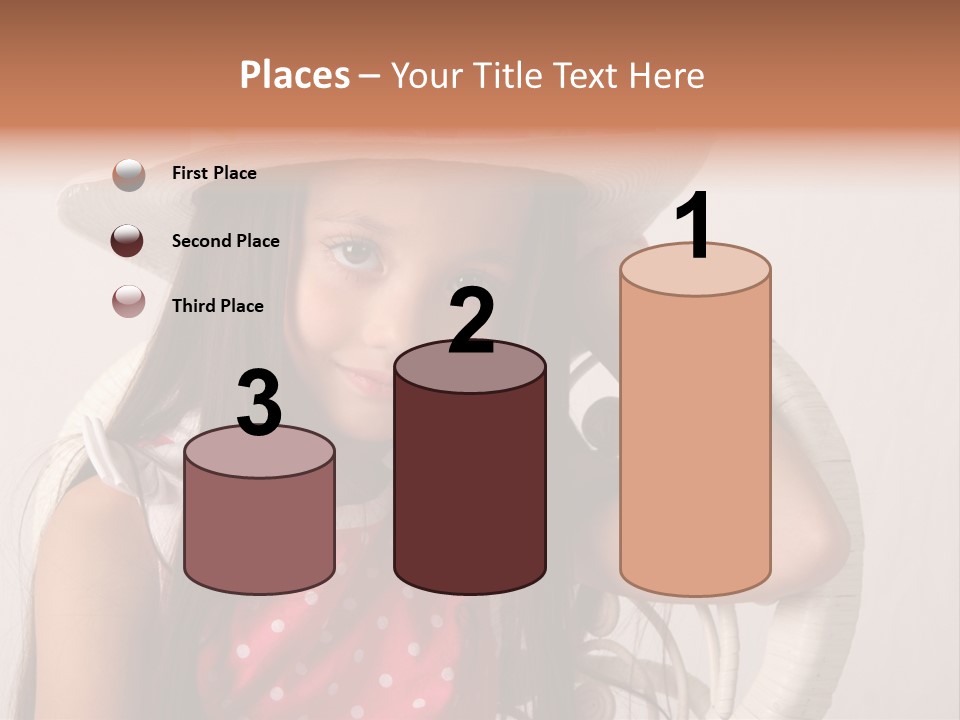 Places – Your Title Text Here

First Place

Second Place

Third Place

3

2

1